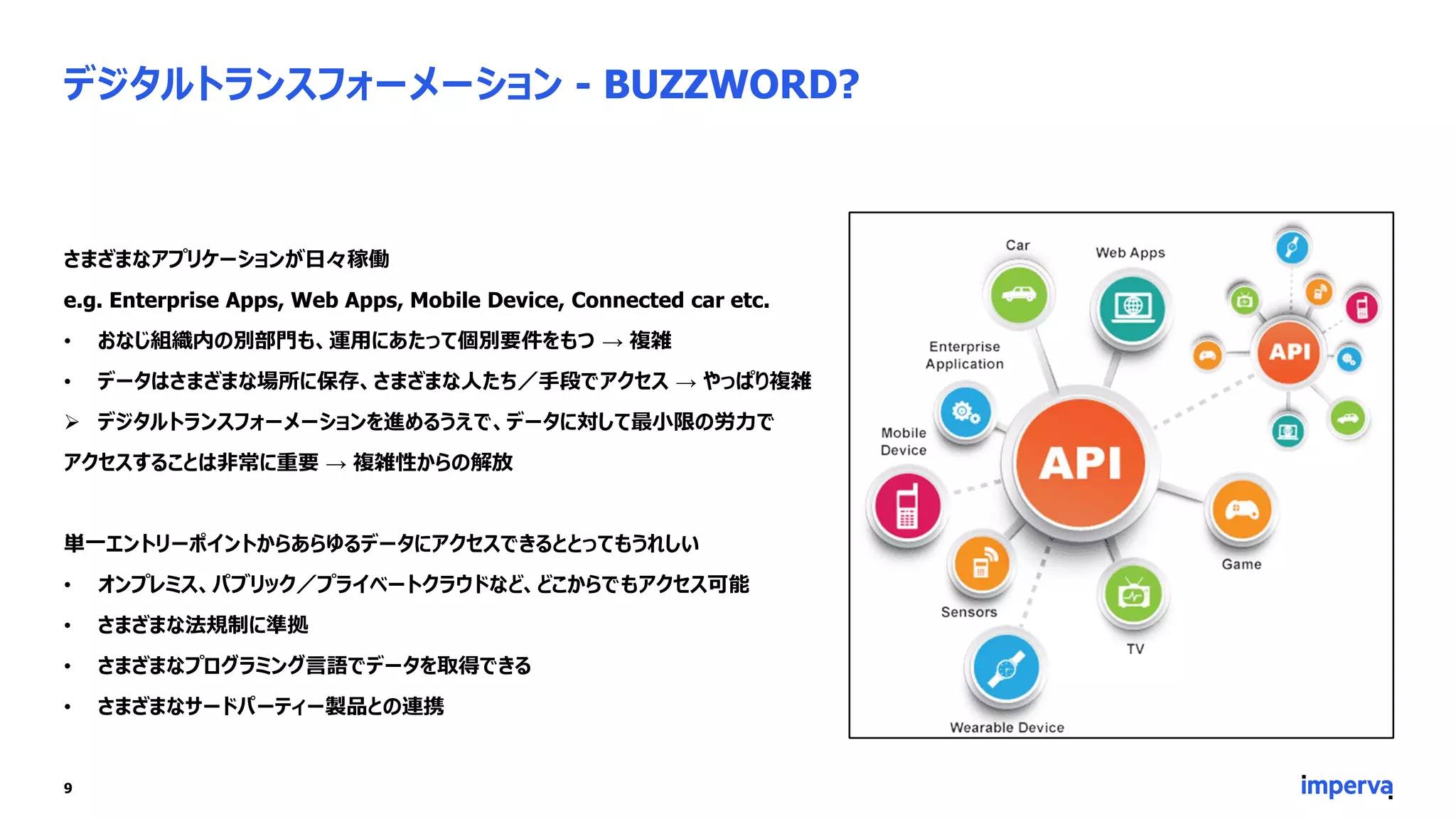 デジタルトランスフォーメーション - BUZZWORD?

さまざまなアプリケーションが日々稼働

e.g. Enterprise Apps, Web Apps, Mobile Device, Connected car etc.

• おなじ組織内の別部門も、運用にあたって個別要件をもつ → 複雑

• データはさまざまな場所に保存、さまざまな人たち／手段でアクセス → やっぱり複雑

➢ デジタルトランスフォーメーションを進めるうえで、データに対して最小限の労力でアクセスすることは非常に重要 → 複雑性からの解放

単一エントリーポイントからあらゆるデータにアクセスできるととってもうれしい

• オンプレミス、パブリック／プライベートクラウドなど、どこからでもアクセス可能

• さまざまな法規制に準拠

• さまざまなプログラミング言語でデータを取得できる

• さまざまなサードパーティー製品との連携

Car
Web Apps
Enterprise Application
Mobile Device
API
API
Game
Sensors
TV
Wearable Device

9

imperva